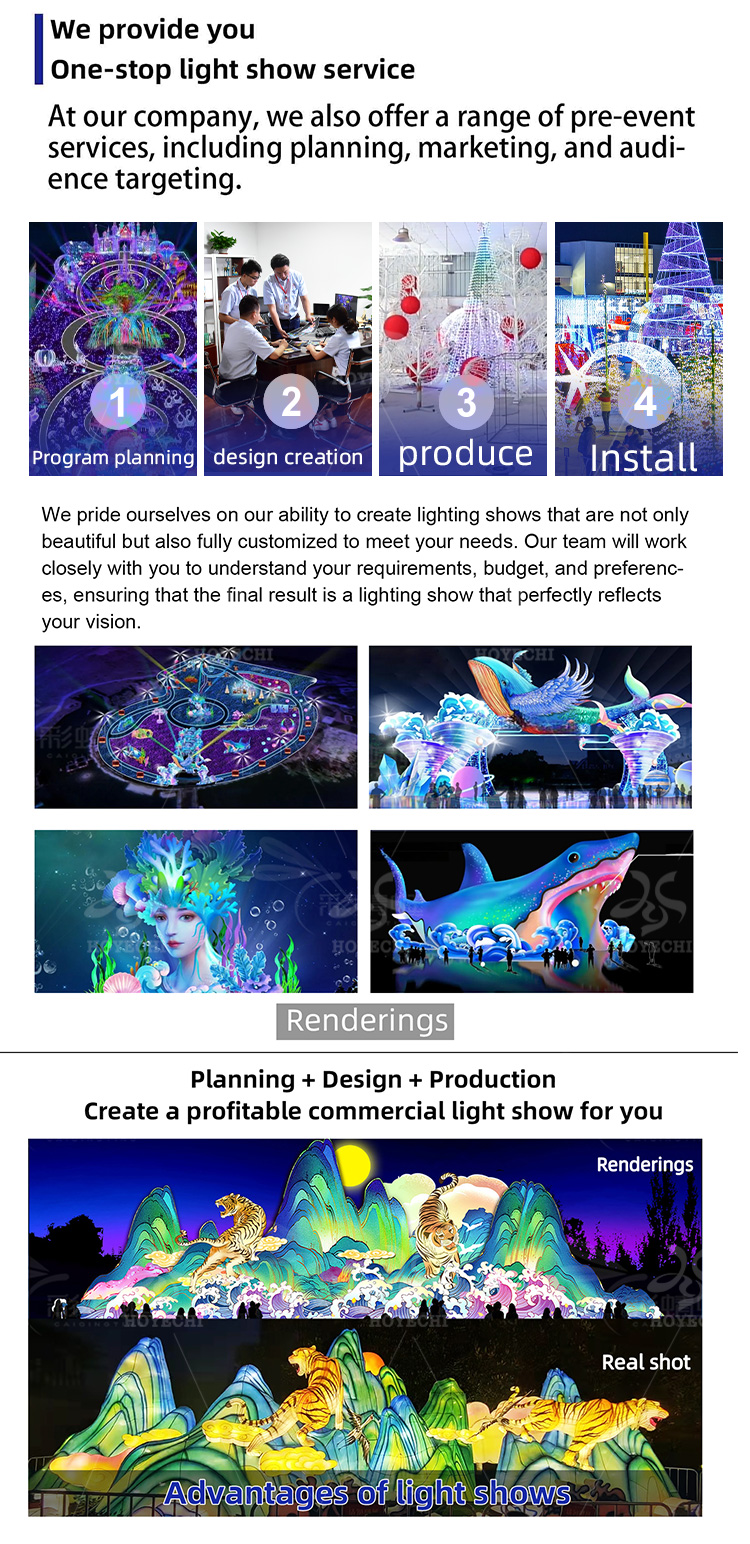 We provide you
One-stop light show service

At our company, we also offer a range of pre-event services, including planning, marketing, and audience targeting.

1
Program planning

2
design creation

3
produce

4
Install

We pride ourselves on our ability to create lighting shows that are not only beautiful but also fully customized to meet your needs. Our team will work closely with you to understand your requirements, budget, and preferences, ensuring that the final result is a lighting show that perfectly reflects your vision.

HOYECHI

HOYECHI

HOYECHI

Renderings

Planning + Design + Production
Create a profitable commercial light show for you

Renderings

HOYECHI

Real shot

Advantages of light shows